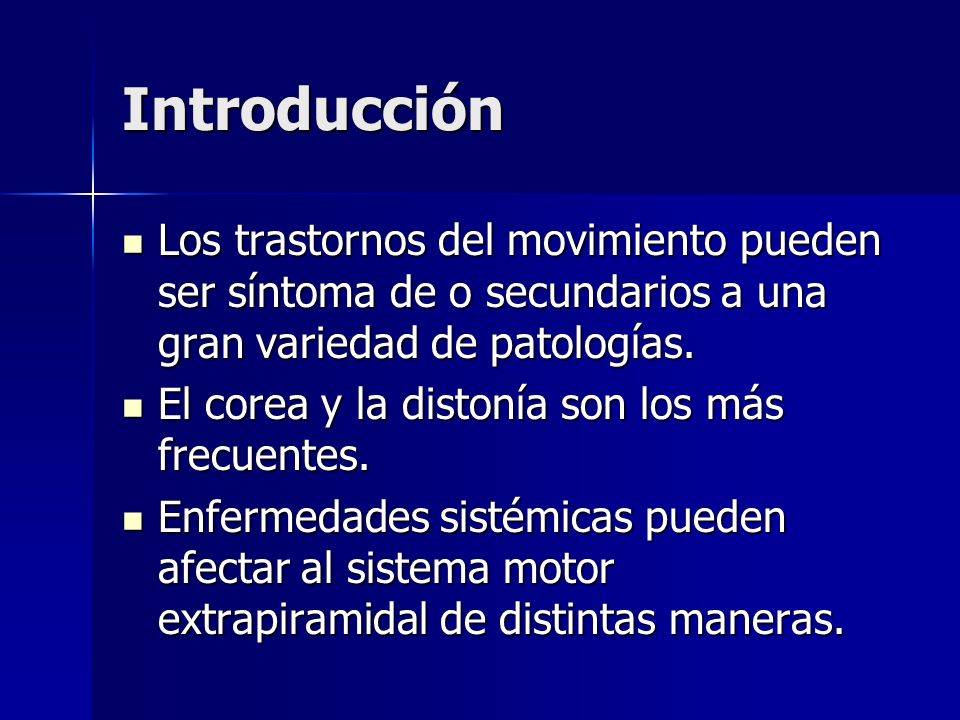 Introducción

- Los trastornos del movimiento pueden ser síntoma de o secundarios a una gran variedad de patologías.
- El corea y la distonía son los más frecuentes.
- Enfermedades sistémicas pueden afectar al sistema motor extrapiramidal de distintas maneras.